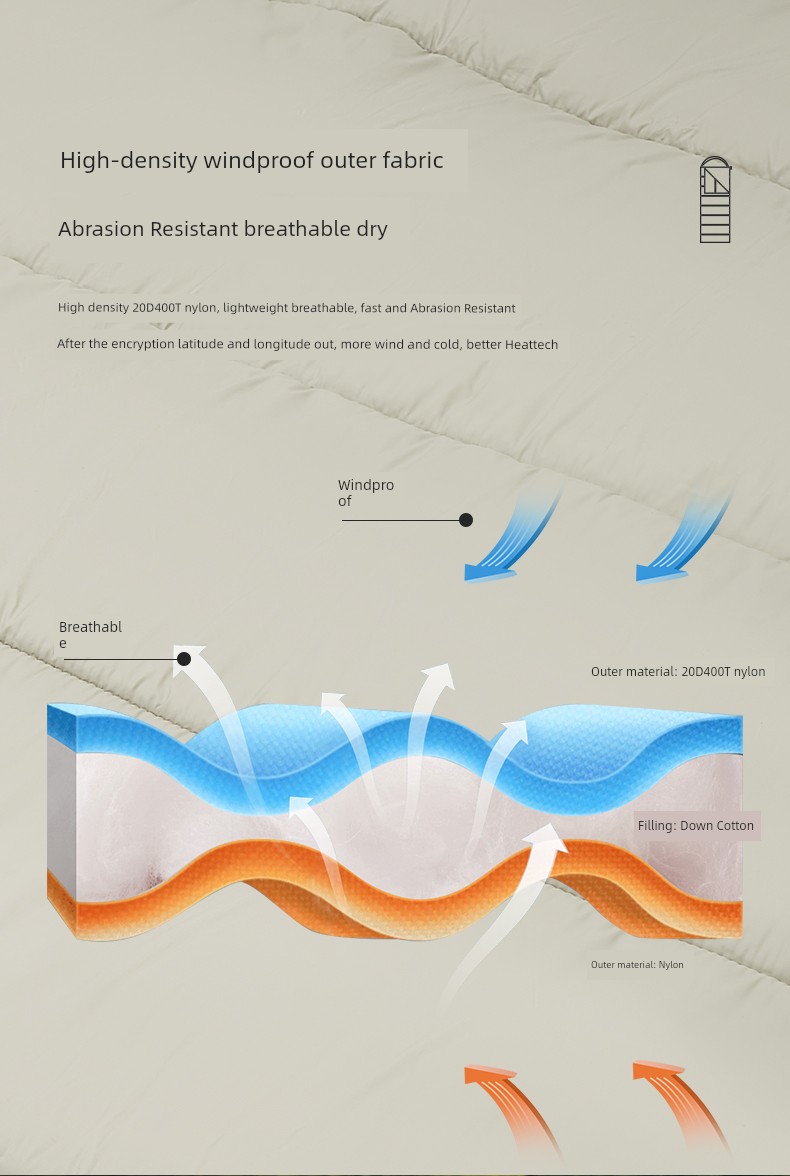 High-density windproof outer fabric

Abrasion Resistant breathable dry

High density 20D400T nylon, lightweight breathable, fast and Abrasion Resistant

After the encryption latitude and longitude out, more wind and cold, better Heattech

Windproof

Breathable

Outer material: 20D400T nylon

Filling: Down Cotton

Outer material: Nylon